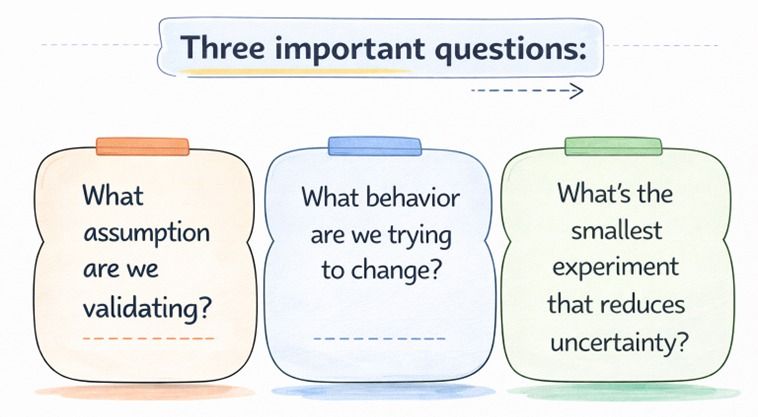 Three important questions:

What assumption are we validating?

What behavior are we trying to change?

What's the smallest experiment that reduces uncertainty?